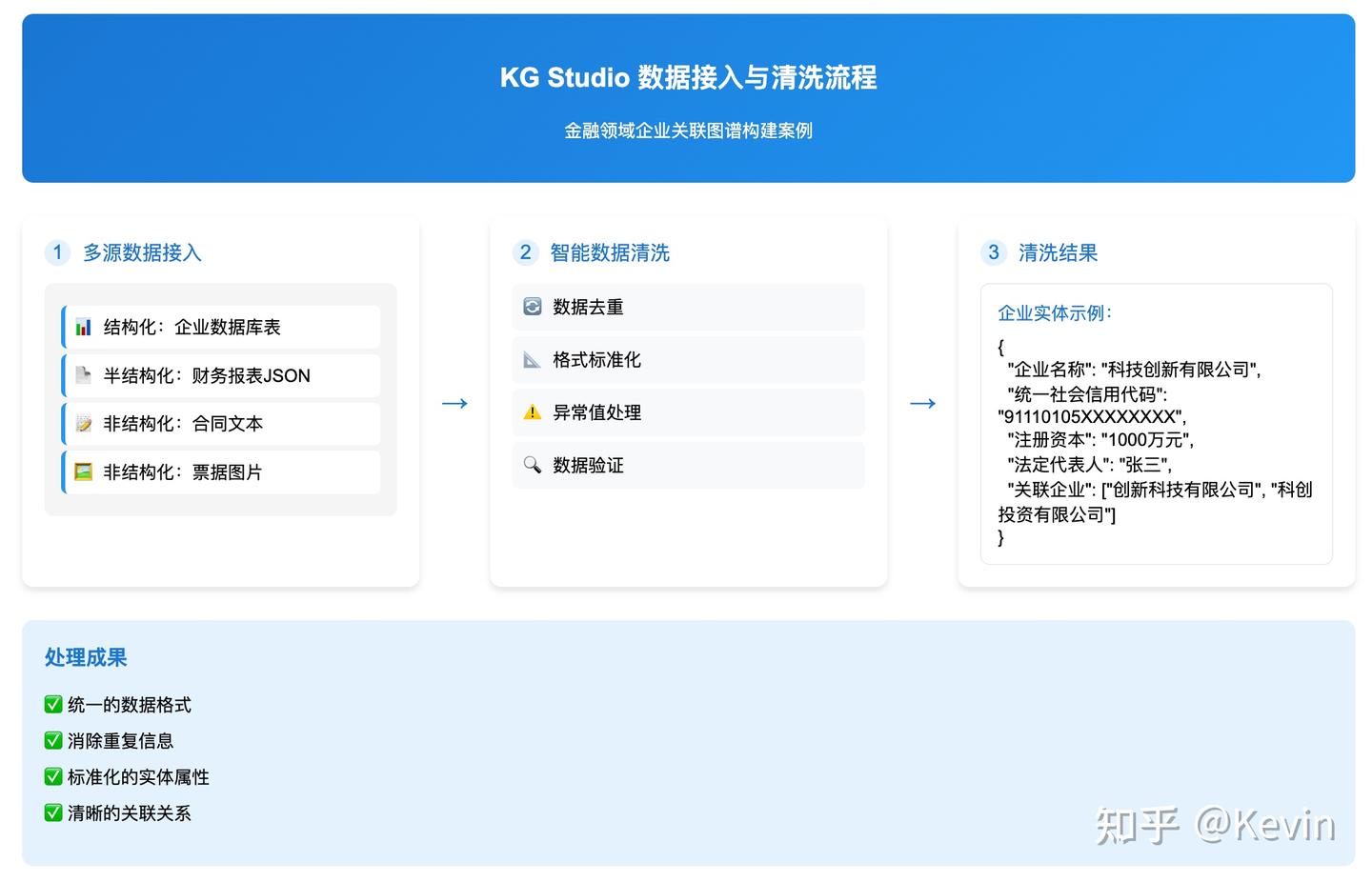 KG Studio 数据接入与清洗流程

金融领域企业关联图谱构建案例

1 多源数据接入

📊 结构化：企业数据库表

📄 半结构化：财务报表JSON

📝 非结构化：合同文本

🖼️ 非结构化：票据图片

→

2 智能数据清洗

🔄 数据去重

📐 格式标准化

⚠️ 异常值处理

🔍 数据验证

→

3 清洗结果

企业实体示例：

{
"企业名称": "科技创新有限公司",
"统一社会信用代码": "91110105XXXXXXXX",
"注册资本": "1000万元",
"法定代表人": "张三",
"关联企业": ["创新科技有限公司", "科创投资有限公司"]
}

处理成果

✅ 统一的数据格式

✅ 消除重复信息

✅ 标准化的实体属性

✅ 清晰的关联关系

知乎 @Kevin